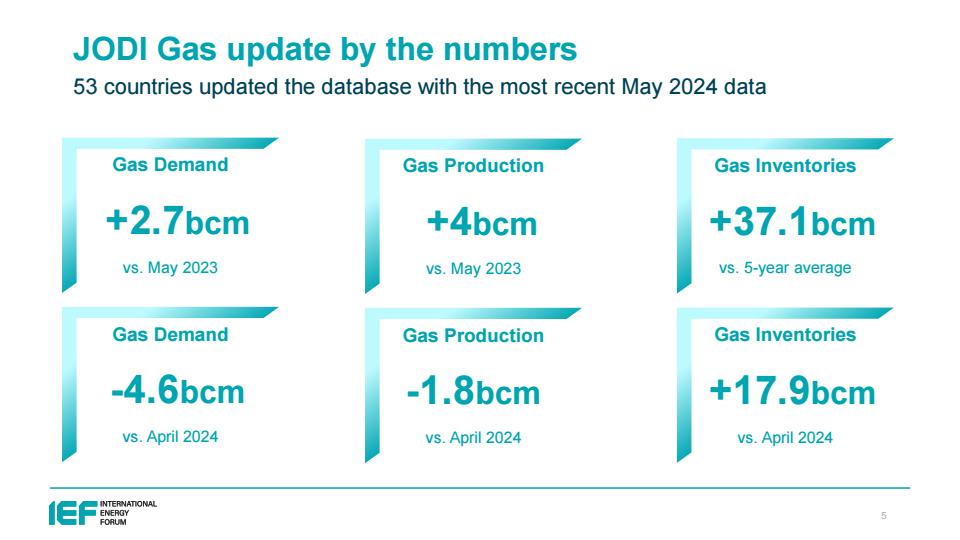 JODI Gas update by the numbers
53 countries updated the database with the most recent May 2024 data

Gas Demand
+2.7bcm
vs. May 2023

Gas Production
+4bcm
vs. May 2023

Gas Inventories
+37.1bcm
vs. 5-year average

Gas Demand
-4.6bcm
vs. April 2024

Gas Production
-1.8bcm
vs. April 2024

Gas Inventories
+17.9bcm
vs. April 2024

IEF INTERNATIONAL ENERGY FORUM

5